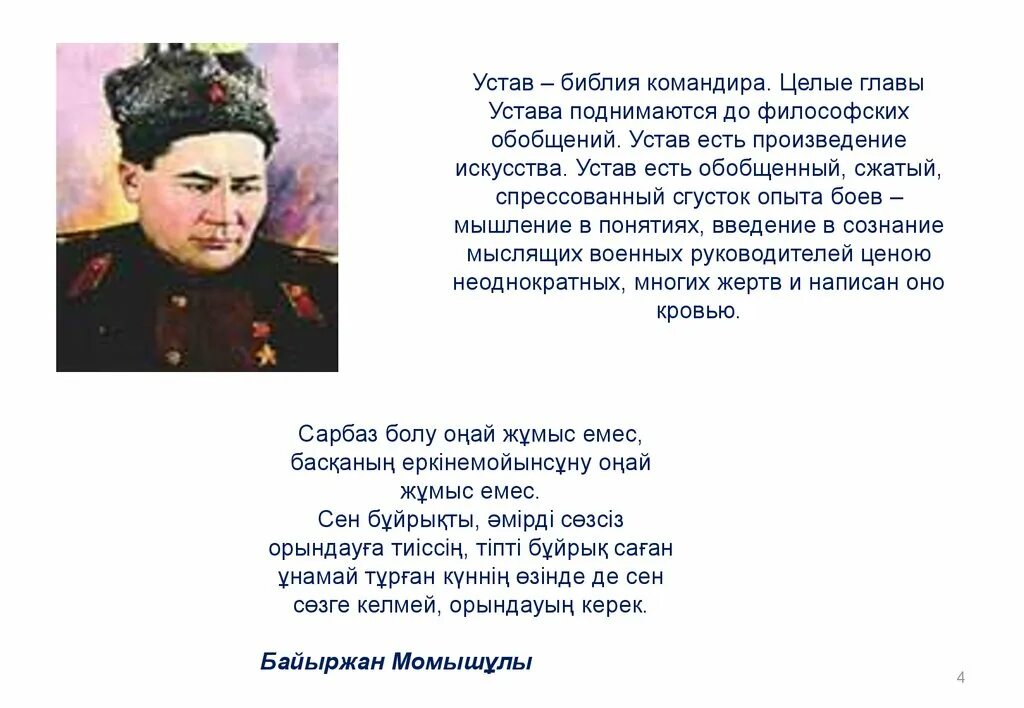 Устав – библия командира. Целые главы Устава поднимаются до философских обобщений. Устав есть произведение искусства. Устав есть обобщенный, сжатый, спрессованный сгусток опыта боев – мышление в понятиях, введение в сознание мыслящих военных руководителей ценою неоднократных, многих жертв и написан оно кровью.

Сарбаз болу оңай жұмыс емес, басқаның еркінемойынсұну оңай жұмыс емес.
Сен бұйрықты, әмірді сөзсіз орындауға тиіссің, тіпті бұйрық саған ұнамай тұрған күннің өзінде де сен сөзге келмей, орындауың керек.

Байыржан Момышұлы

4